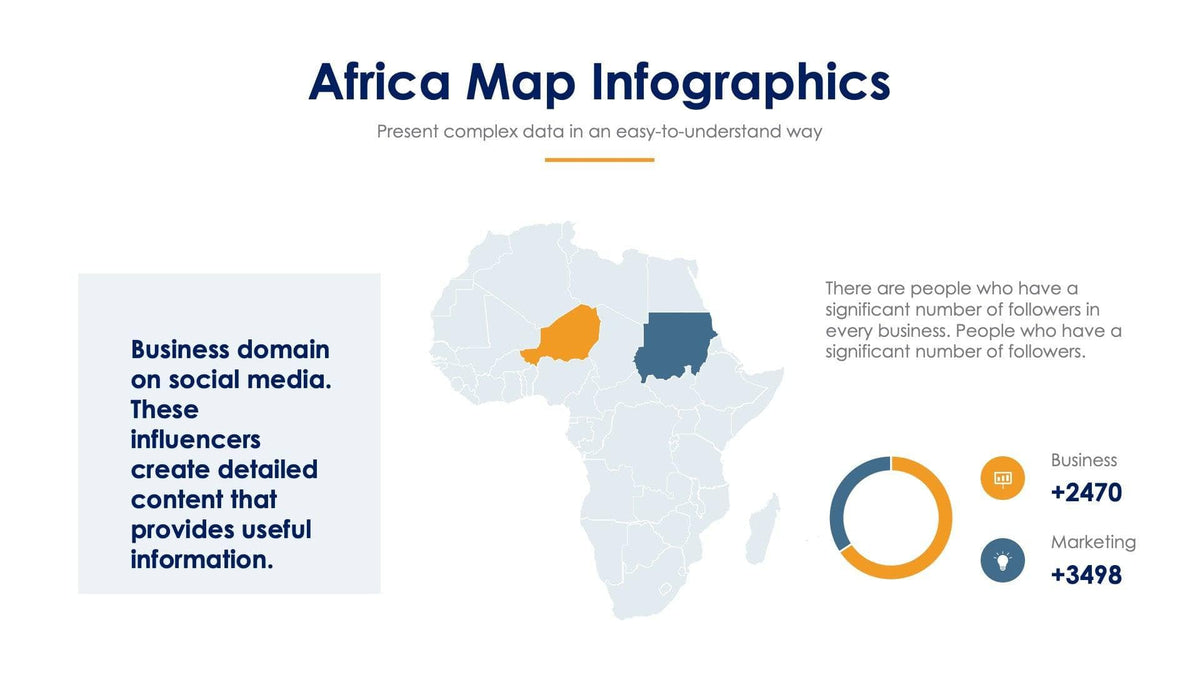 Africa Map Infographics

Present complex data in an easy-to-understand way

Business domain on social media. These influencers create detailed content that provides useful information.

There are people who have a significant number of followers in every business. People who have a significant number of followers.

Business
+2470

Marketing
+3498